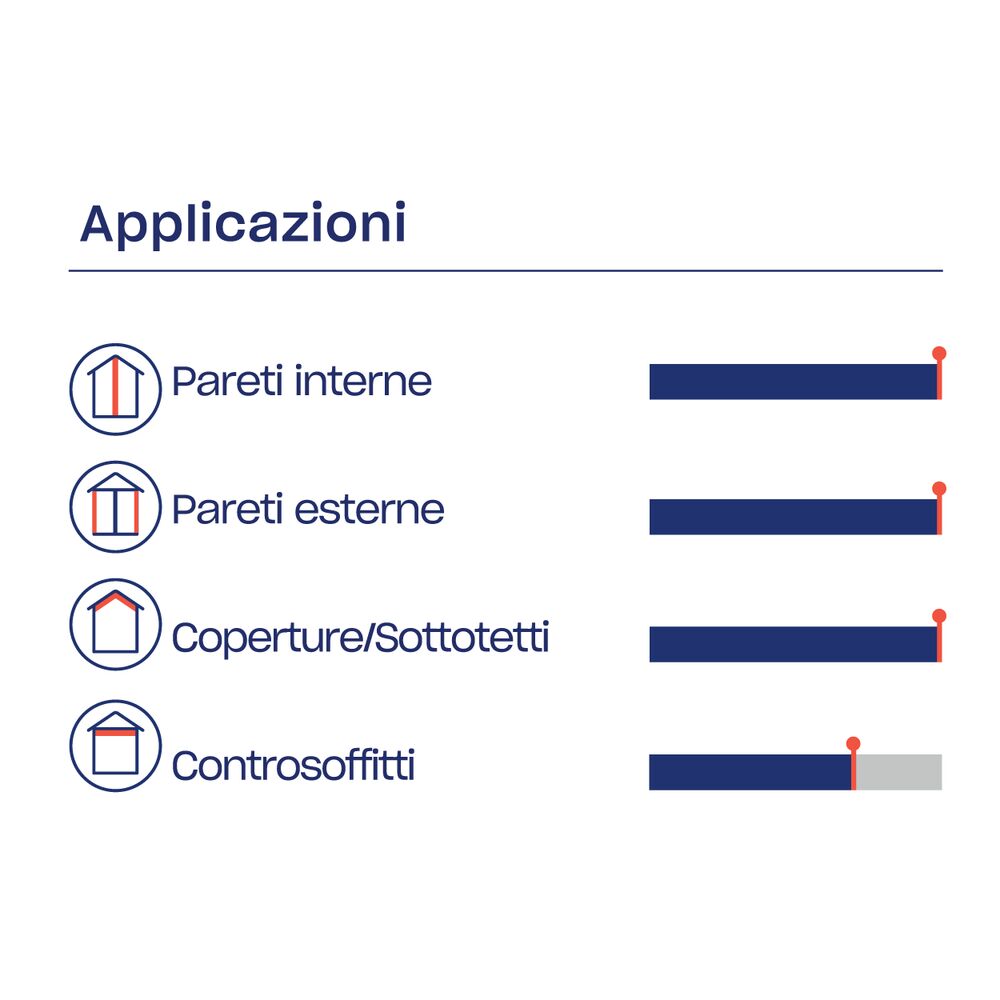 Applicazioni

Pareti interne

Pareti esterne

Coperture/Sottotetti

Controsoffitti